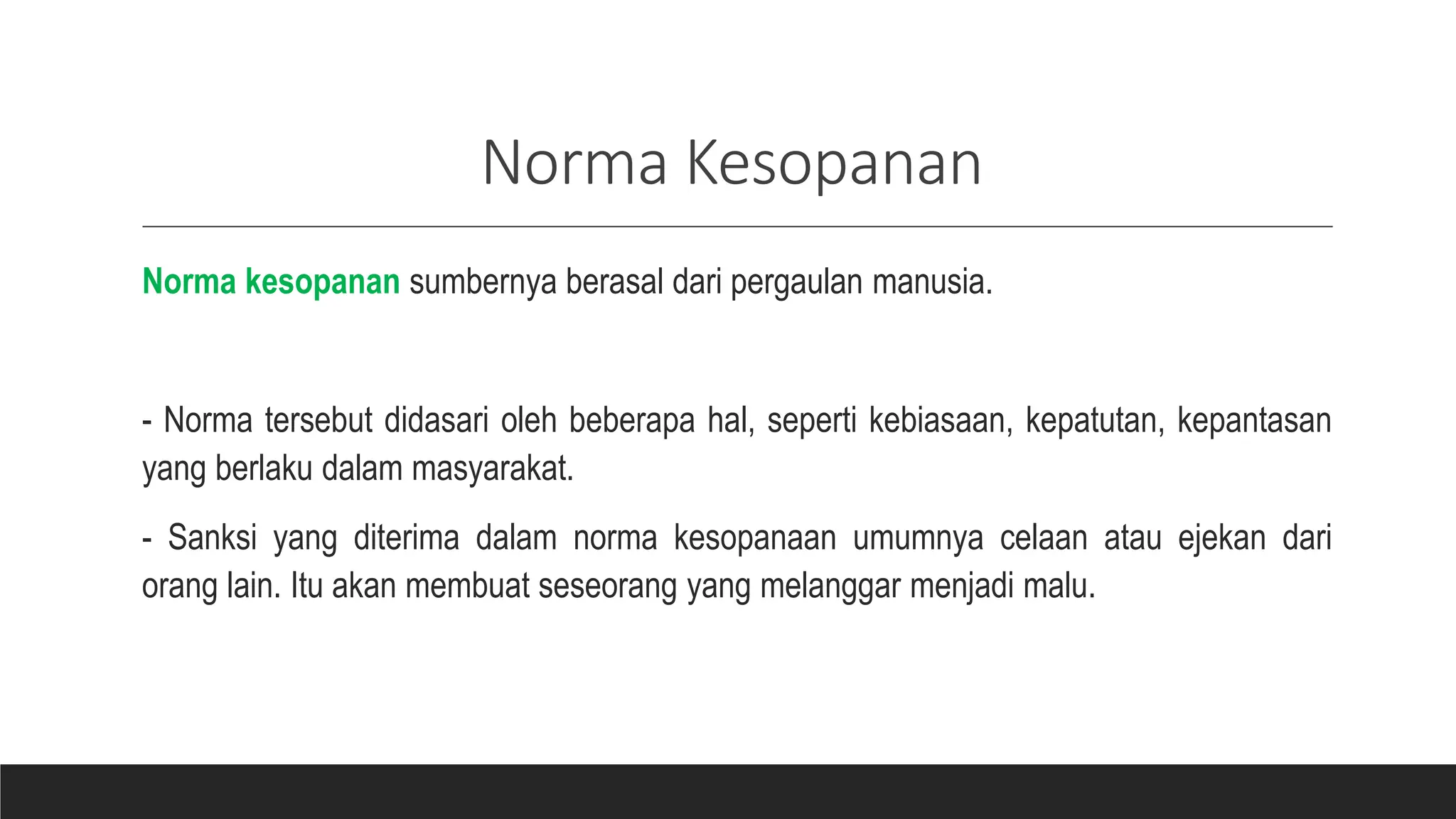 Norma Kesopanan

Norma kesopanan sumbernya berasal dari pergaulan manusia.

- Norma tersebut didasari oleh beberapa hal, seperti kebiasaan, kepatutan, kepantasan yang berlaku dalam masyarakat.

- Sanksi yang diterima dalam norma kesopanaan umumnya celaan atau ejekan dari orang lain. Itu akan membuat seseorang yang melanggar menjadi malu.